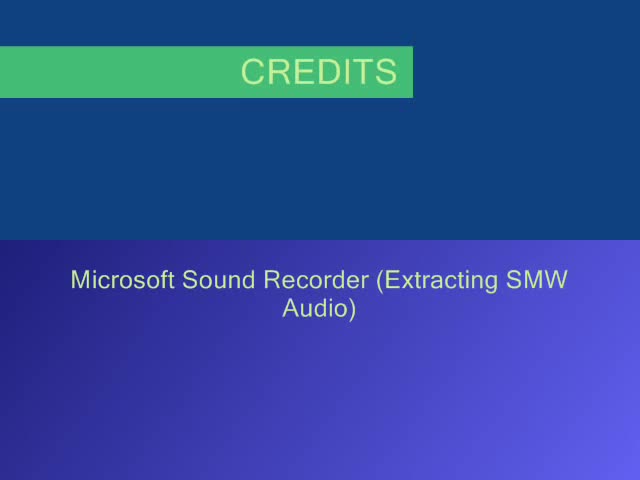 CREDITS

Microsoft Sound Recorder (Extracting SMW Audio)